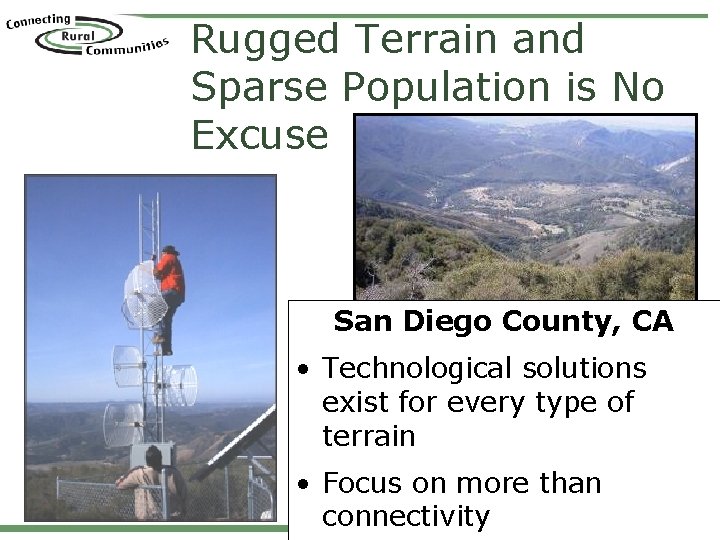 Connecting Rural Communities

Rugged Terrain and Sparse Population is No Excuse

San Diego County, CA

• Technological solutions exist for every type of terrain

• Focus on more than connectivity